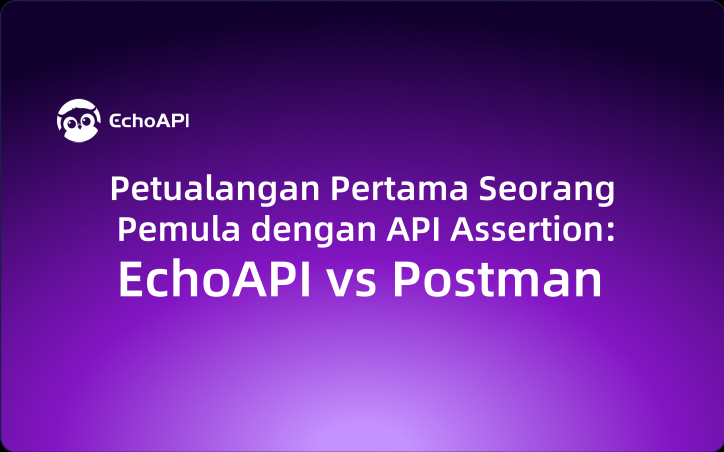 EchoAPI

Petualangan Pertama Seorang Pemula dengan API Assertion:

EchoAPI vs Postman